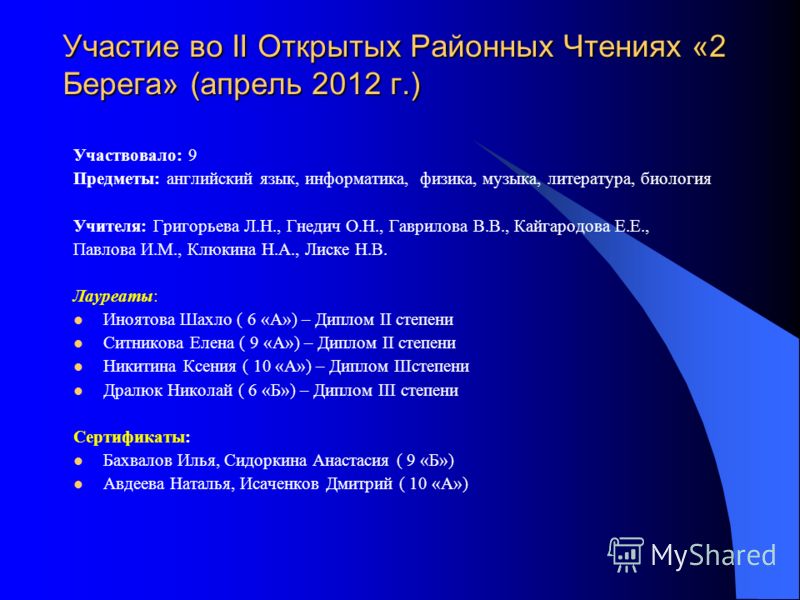 Участие во II Открытых Районных Чтениях «2 Берега» (апрель 2012 г.)

Участвовало: 9
Предметы: английский язык, информатика, физика, музыка, литература, биология

Учителя: Григорьева Л.Н., Гнедич О.Н., Гаврилова В.В., Кайгародова Е.Е., Павлова И.М., Клюкина Н.А., Лиске Н.В.

Лауреаты:
- Иноятова Шахло ( 6 «А») – Диплом II степени
- Ситникова Елена ( 9 «А») – Диплом II степени
- Никитина Ксения ( 10 «А») – Диплом IIIстепени
- Дралюк Николай ( 6 «Б») – Диплом III степени

Сертификаты:
- Бахвалов Илья, Сидоркина Анастасия ( 9 «Б»)
- Авдеева Наталья, Исаченков Дмитрий ( 10 «А»)

MyShared